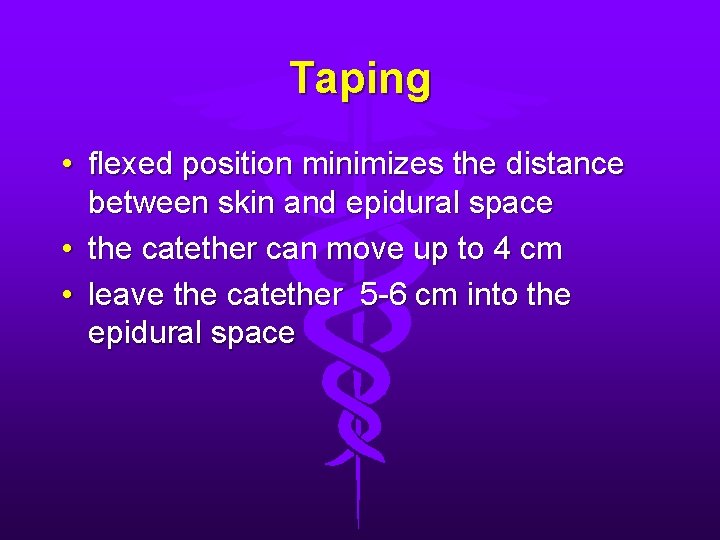 Taping

• flexed position minimizes the distance between skin and epidural space
• the catether can move up to 4 cm
• leave the catether  5-6 cm into the epidural space